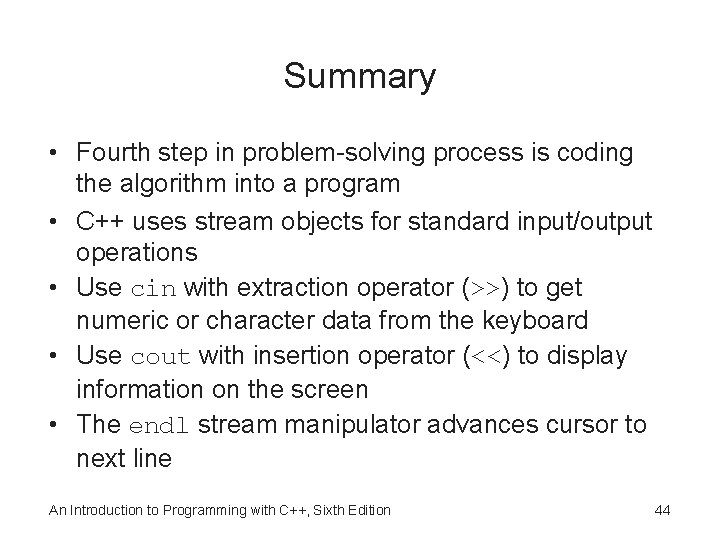 Summary

• Fourth step in problem-solving process is coding the algorithm into a program
• C++ uses stream objects for standard input/output operations
• Use cin with extraction operator (>>) to get numeric or character data from the keyboard
• Use cout with insertion operator (<<) to display information on the screen
• The endl stream manipulator advances cursor to next line

An Introduction to Programming with C++, Sixth Edition

44